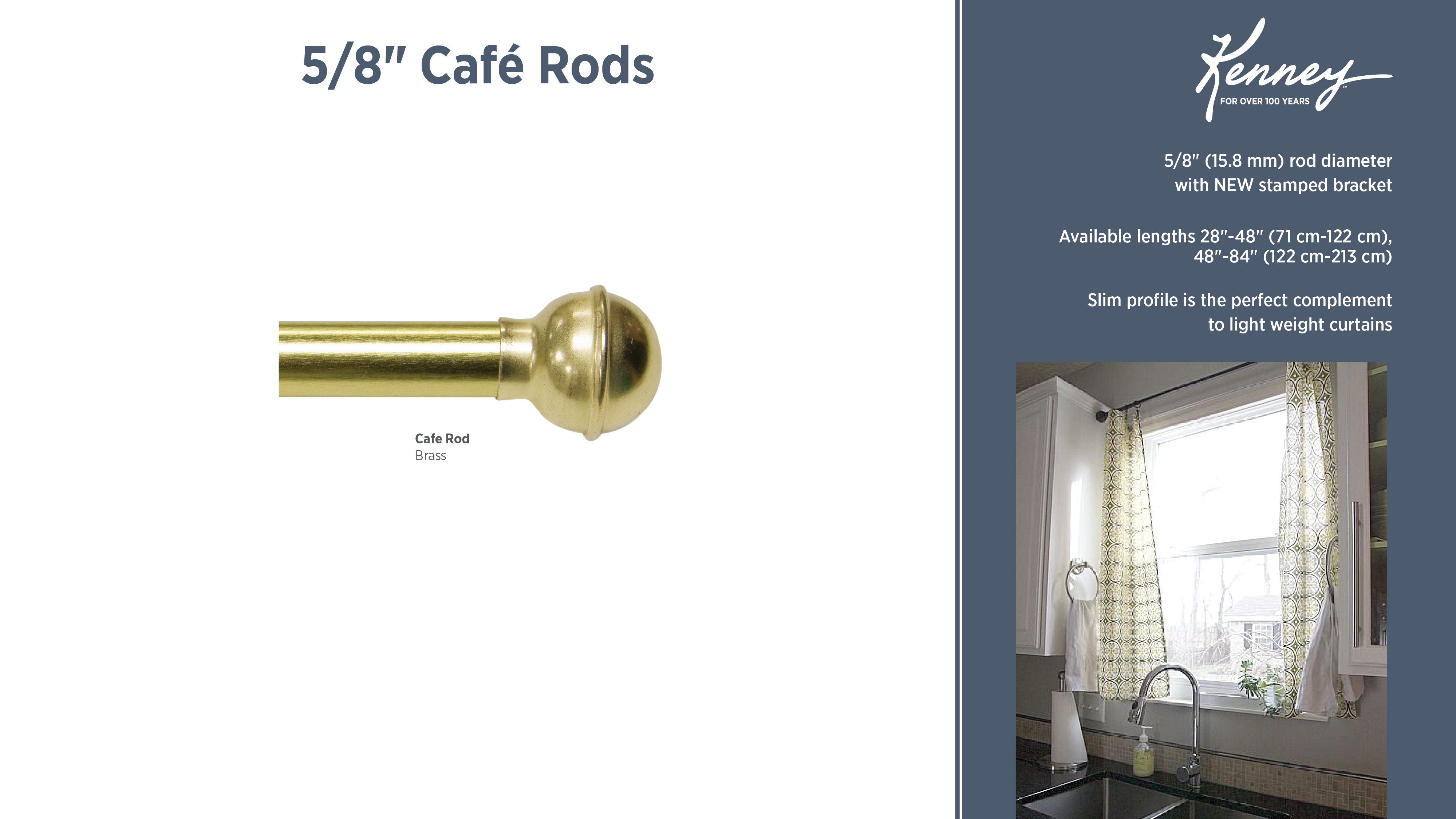 5/8" Café Rods

Cafe Rod
Brass

Kenney™
FOR OVER 100 YEARS

5/8" (15.8 mm) rod diameter with NEW stamped bracket

Available lengths 28"-48" (71 cm-122 cm), 48"-84" (122 cm-213 cm)

Slim profile is the perfect complement to light weight curtains